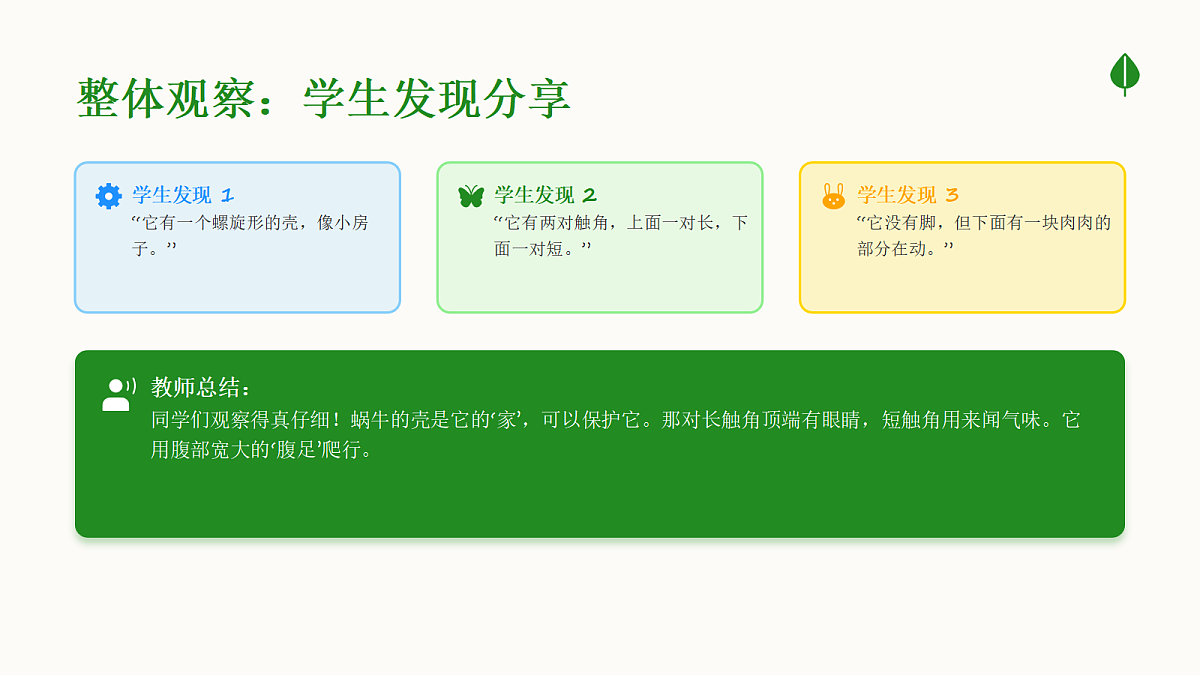 整体观察：学生发现分享

学生发现 1
“它有一个螺旋形的壳，像小房子。”

学生发现 2
“它有两对触角，上面一对长，下面一对短。”

学生发现 3
“它没有脚，但下面有一块肉肉的部分在动。”

教师总结：
同学们观察得真仔细！蜗牛的壳是它的‘家’，可以保护它。那对长触角顶端有眼睛，短触角用来闻气味。它用腹部宽大的‘腹足’爬行。